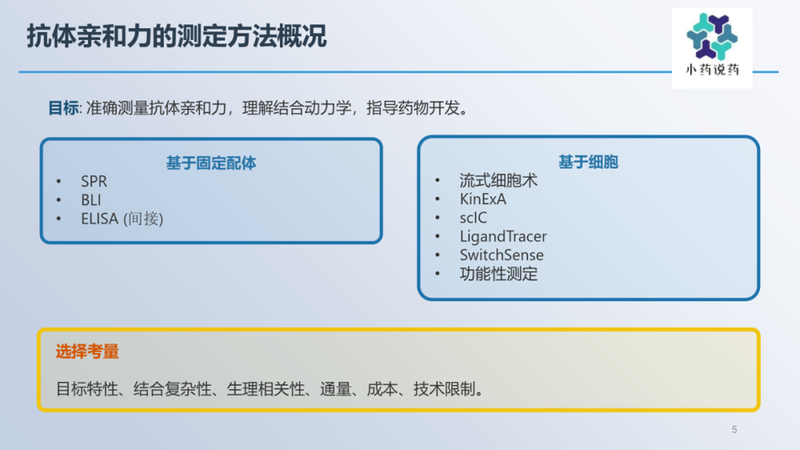 抗体亲和力的测定方法概况

小药说药

目标: 准确测量抗体亲和力，理解结合动力学，指导药物开发。

基于固定配体
• SPR
• BLI
• ELISA (间接)

基于细胞
• 流式细胞术
• KinExA
• scIC
• LigandTracer
• SwitchSense
• 功能性测定

选择考量

目标特性、结合复杂性、生理相关性、通量、成本、技术限制。

5